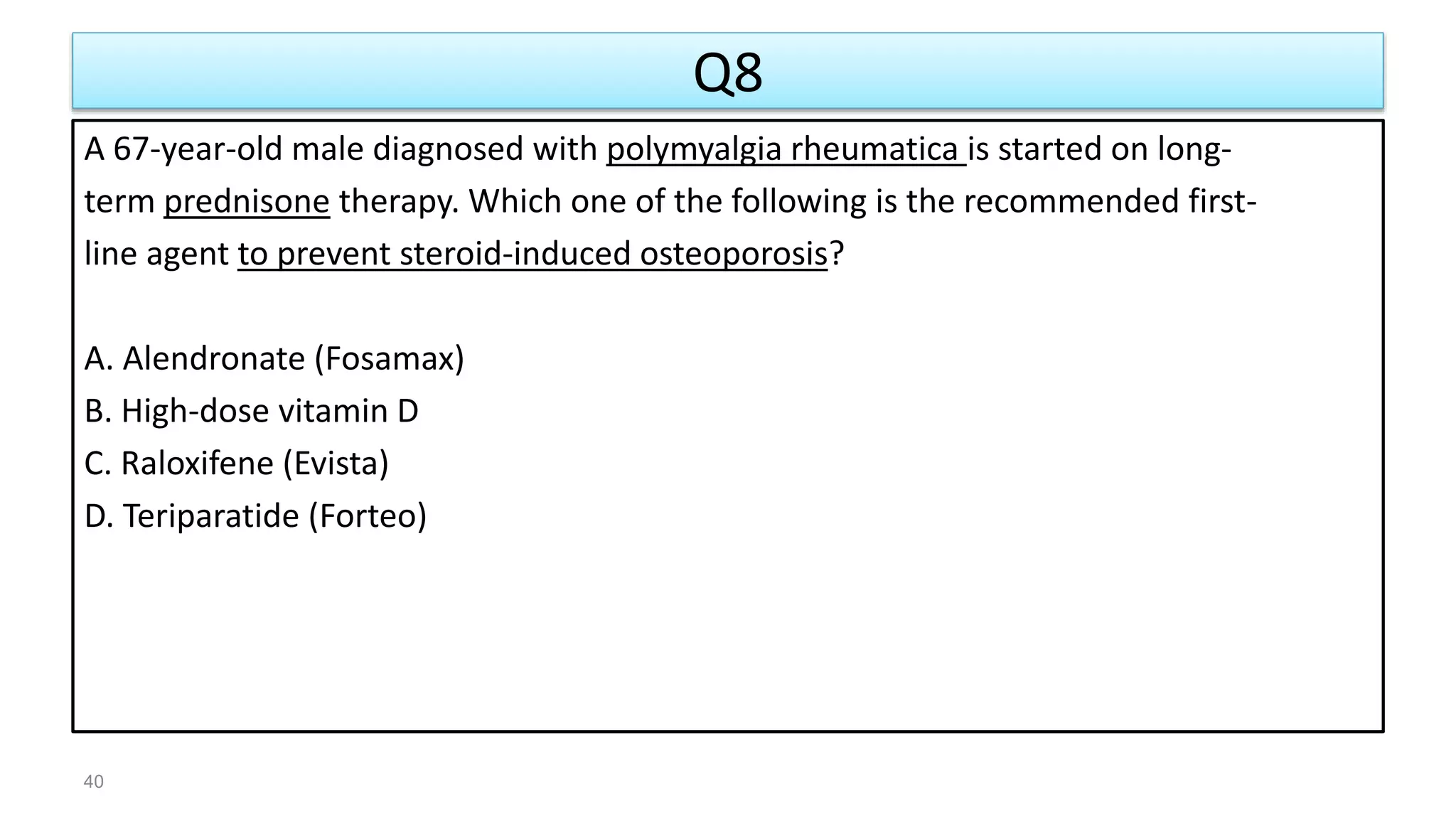 Q8

A 67-year-old male diagnosed with polymyalgia rheumatica is started on long-term prednisone therapy. Which one of the following is the recommended first-line agent to prevent steroid-induced osteoporosis?

A. Alendronate (Fosamax)
B. High-dose vitamin D
C. Raloxifene (Evista)
D. Teriparatide (Forteo)

40